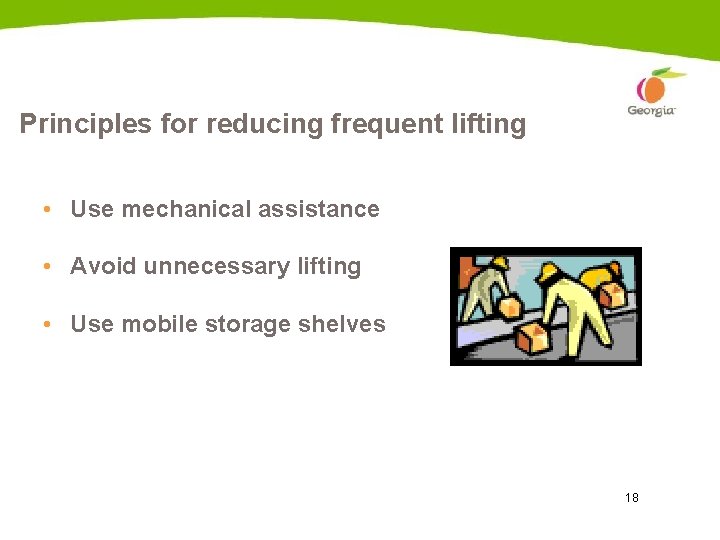 Georgia

Principles for reducing frequent lifting

• Use mechanical assistance

• Avoid unnecessary lifting

• Use mobile storage shelves

18